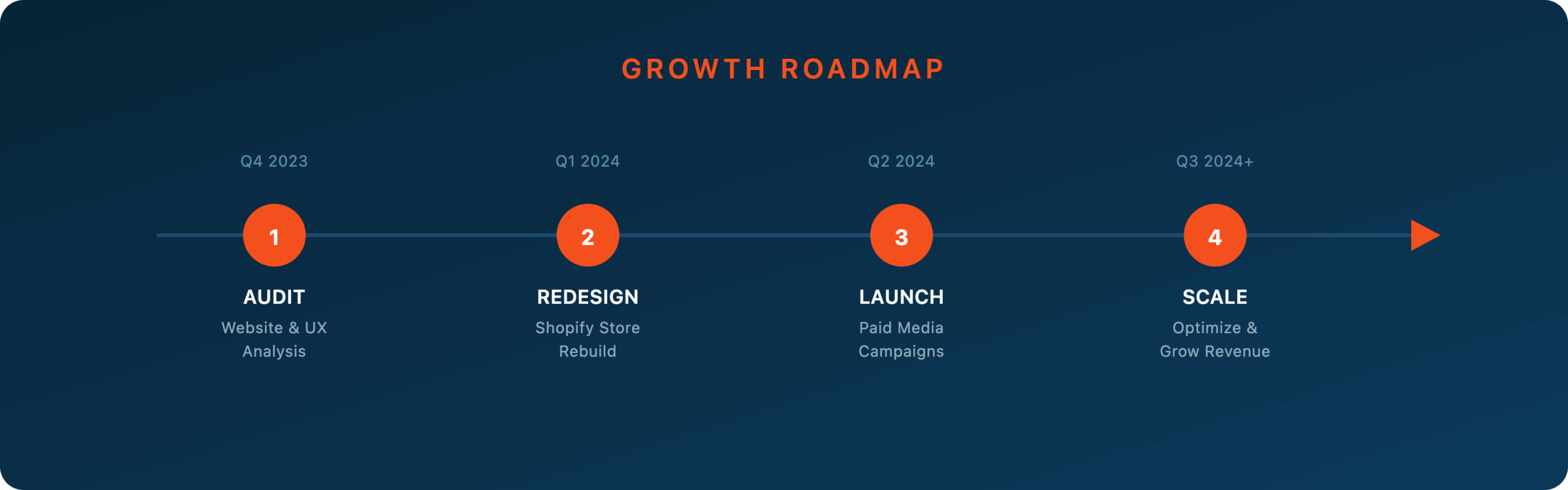 GROWTH ROADMAP

Q4 2023

1

AUDIT

Website & UX Analysis

Q1 2024

2

REDESIGN

Shopify Store Rebuild

Q2 2024

3

LAUNCH

Paid Media Campaigns

Q3 2024+

4

SCALE

Optimize & Grow Revenue